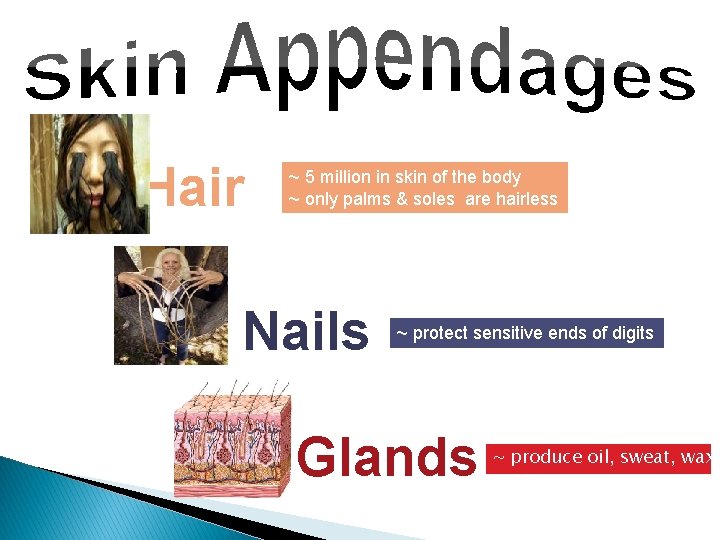 Skin Appendages

Hair ~ 5 million in skin of the body
~ only palms & soles are hairless

Nails ~ protect sensitive ends of digits

Glands ~ produce oil, sweat, wax